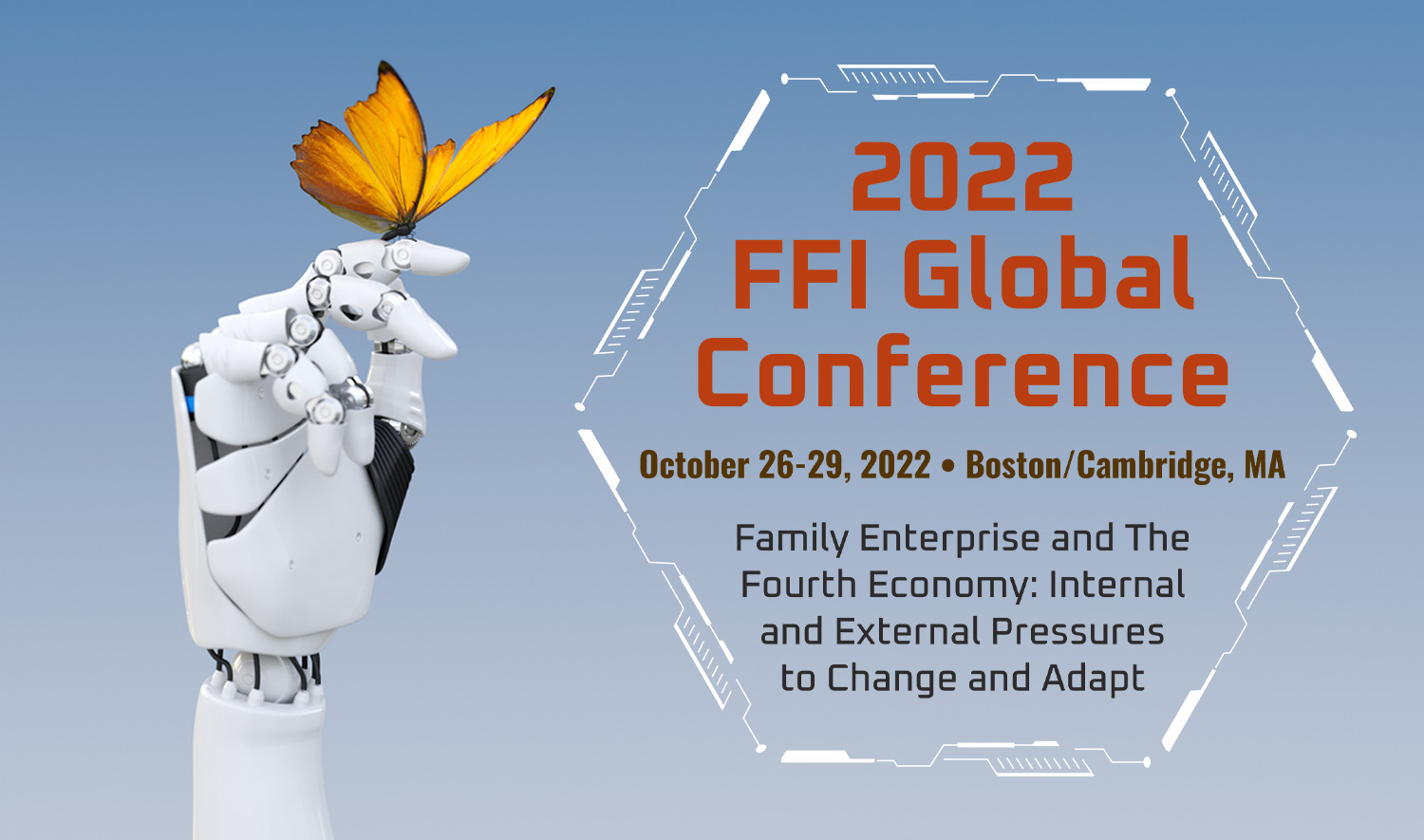 2022
FFI Global
Conference

October 26-29, 2022 • Boston/Cambridge, MA

Family Enterprise and The Fourth Economy: Internal and External Pressures to Change and Adapt